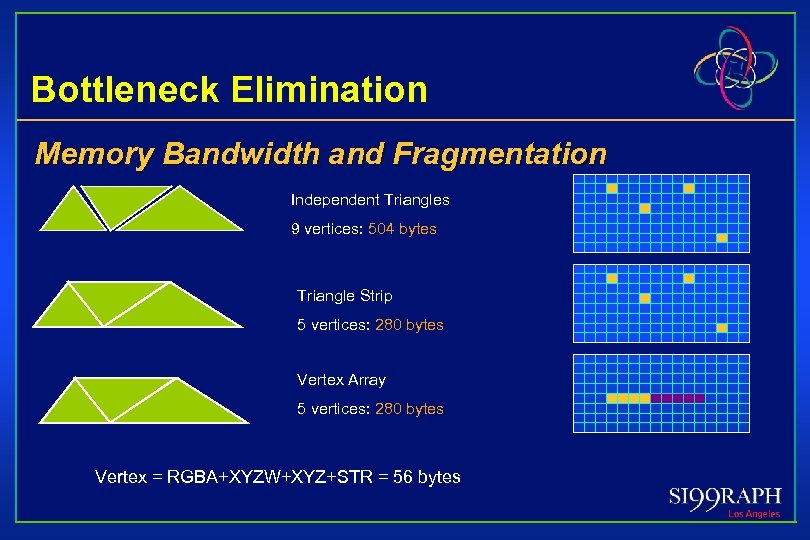 Bottleneck Elimination

Memory Bandwidth and Fragmentation

Independent Triangles

9 vertices: 504 bytes

Triangle Strip

5 vertices: 280 bytes

Vertex Array

5 vertices: 280 bytes

Vertex = RGBA+XYZW+XYZ+STR = 56 bytes

SI99RAPH
Los Angeles